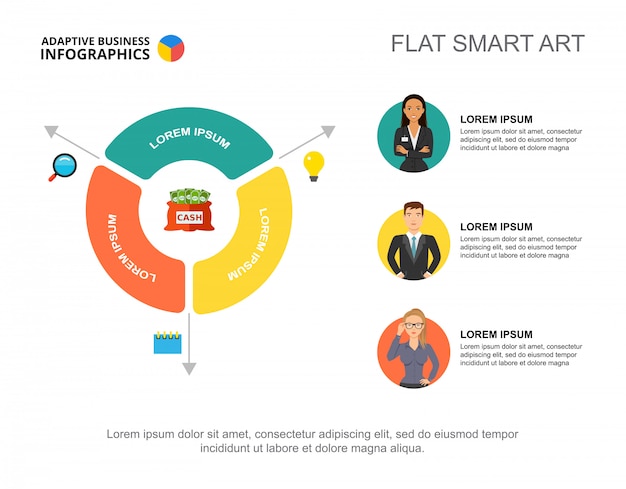 ADAPTIVE BUSINESS
INFOGRAPHICS

FLAT SMART ART

LOREM IPSUM

LOREM IPSUM

LOREM IPSUM

CASH

LOREM IPSUM
Lorem ipsum dolor sit amet, consectetur adipiscing elit, sed do eiusmod tempor incididunt ut labore et dolore magna

LOREM IPSUM
Lorem ipsum dolor sit amet, consectetur adipiscing elit, sed do eiusmod tempor incididunt ut labore et dolore magna

LOREM IPSUM
Lorem ipsum dolor sit amet, consectetur adipiscing elit, sed do eiusmod tempor incididunt ut labore et dolore magna

Lorem ipsum dolor sit amet, consectetur adipiscing elit, sed do eiusmod tempor incididunt ut labore et dolore magna aliqua.